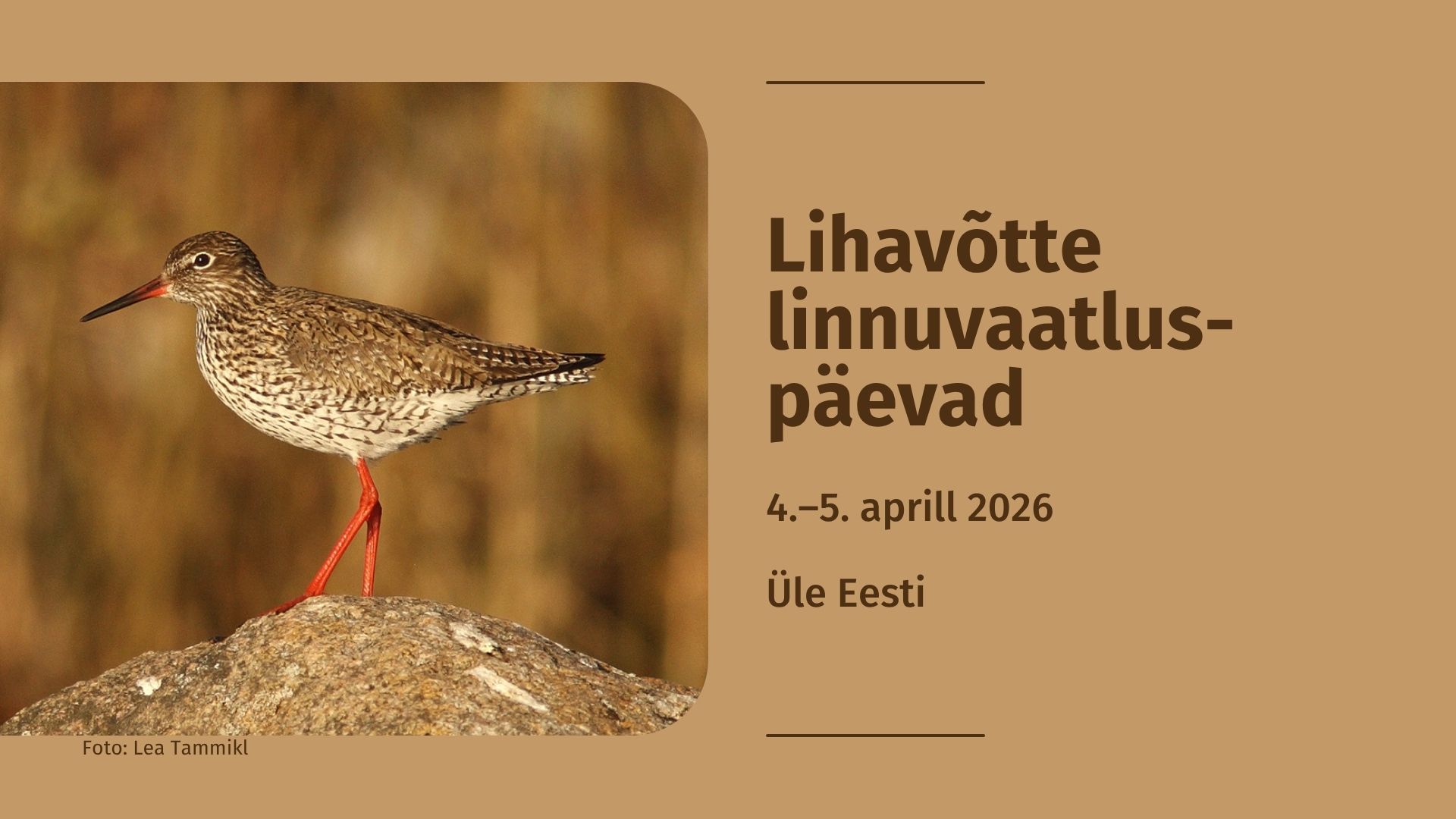 Lihavõtte linnuvaatluspäevad

4.–5. aprill 2026

Üle Eesti

Foto: Lea Tammikl